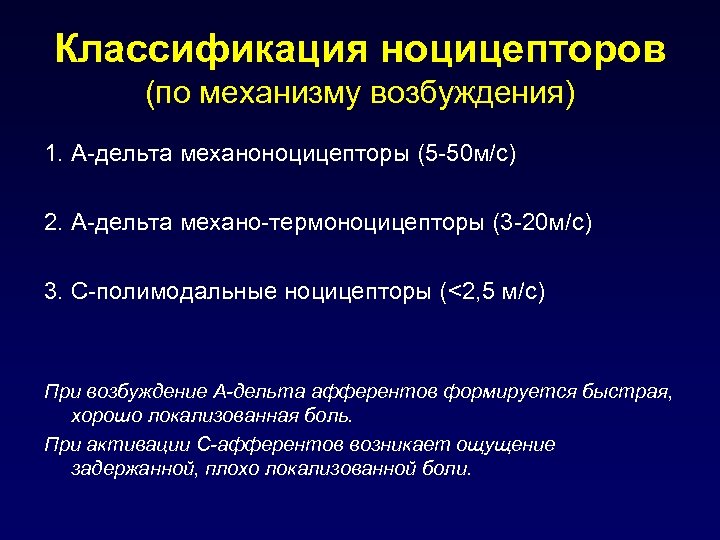 Классификация ноцицепторов
(по механизму возбуждения)

1. А-дельта механоноцицепторы (5-50м/с)

2. А-дельта механо-термоноцицепторы (3-20м/с)

3. С-полимодальные ноцицепторы (<2,5 м/с)

При возбуждение А-дельта афферентов формируется быстрая, хорошо локализованная боль.

При активации С-афферентов возникает ощущение задержанной, плохо локализованной боли.